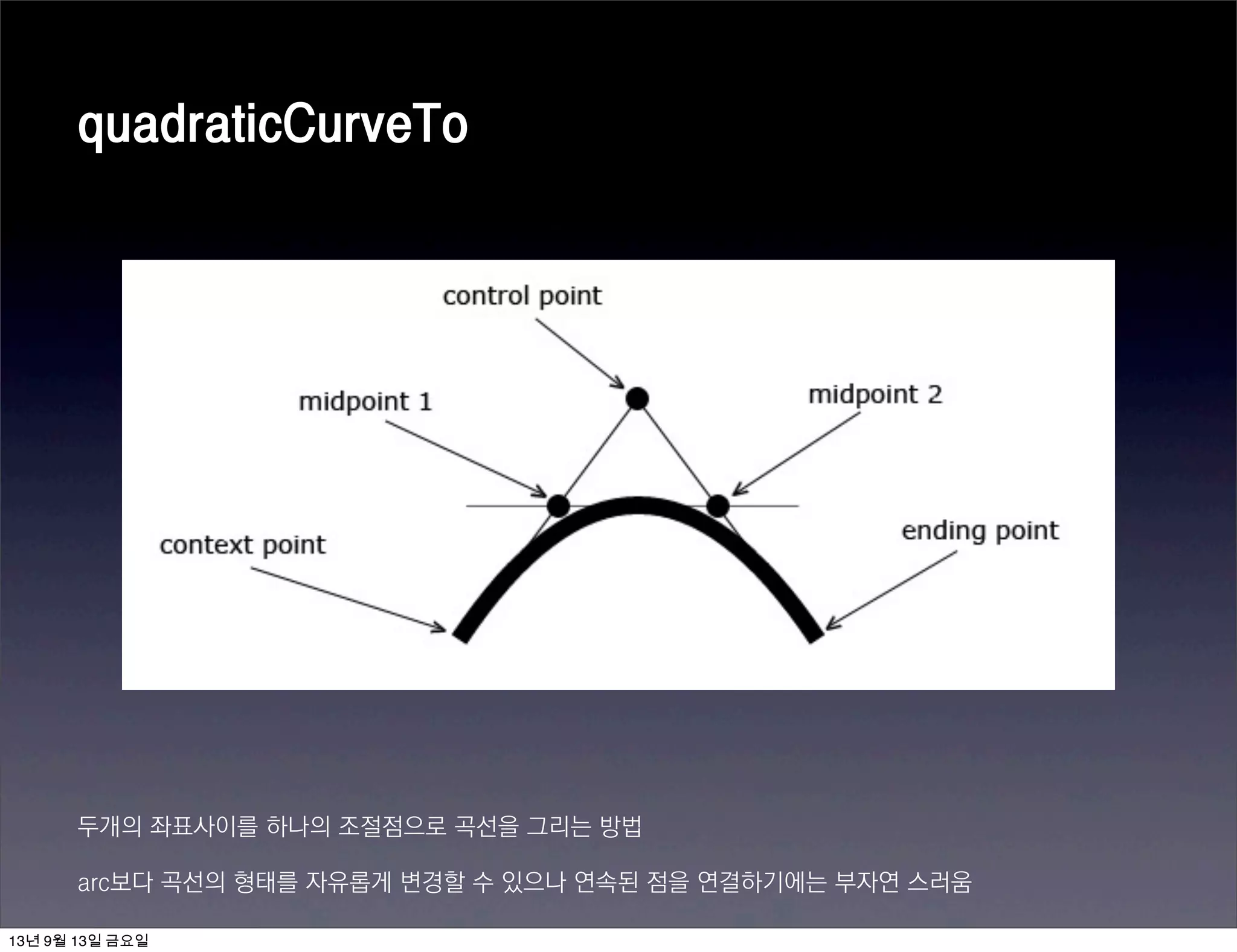 quadraticCurveTo

control point

midpoint 1

midpoint 2

context point

ending point

두개의 좌표사이를 하나의 조절점으로 곡선을 그리는 방법

arc보다 곡선의 형태를 자유롭게 변경할 수 있으나 연속된 점을 연결하기에는 부자연 스러움

13년 9월 13일 금요일